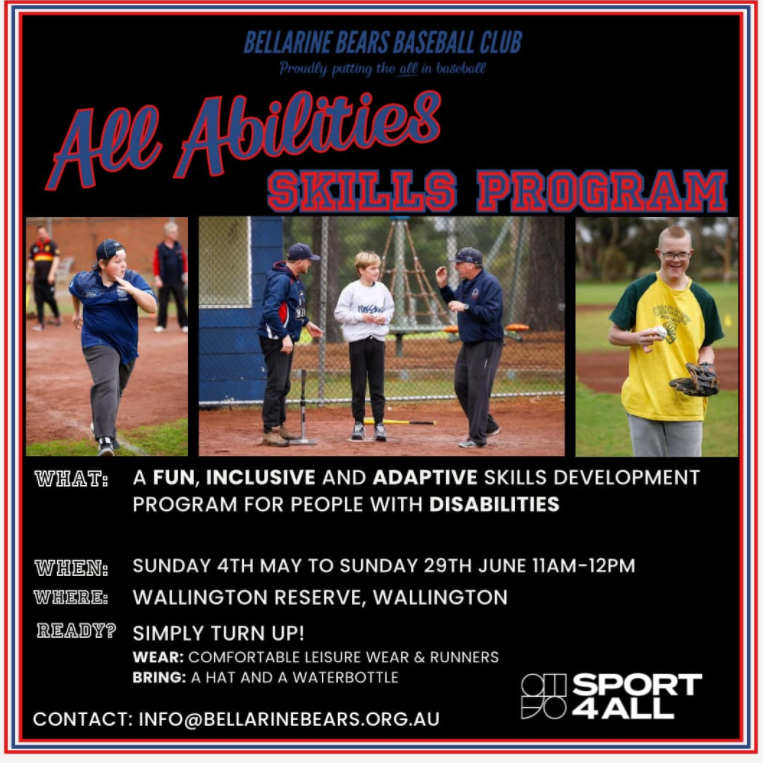 BELLARINE BEARS BASEBALL CLUB
Proudly putting the all in baseball

All Abilities
SKILLS PROGRAM

WHAT: A FUN, INCLUSIVE AND ADAPTIVE SKILLS DEVELOPMENT PROGRAM FOR PEOPLE WITH DISABILITIES

WHEN: SUNDAY 4TH MAY TO SUNDAY 29TH JUNE 11AM-12PM

WHERE: WALLINGTON RESERVE, WALLINGTON

READY? SIMPLY TURN UP!
WEAR: COMFORTABLE LEISURE WEAR & RUNNERS
BRING: A HAT AND A WATERBOTTLE

CONTACT: INFO@BELLARINEBEARS.ORG.AU

SPORT 4ALL